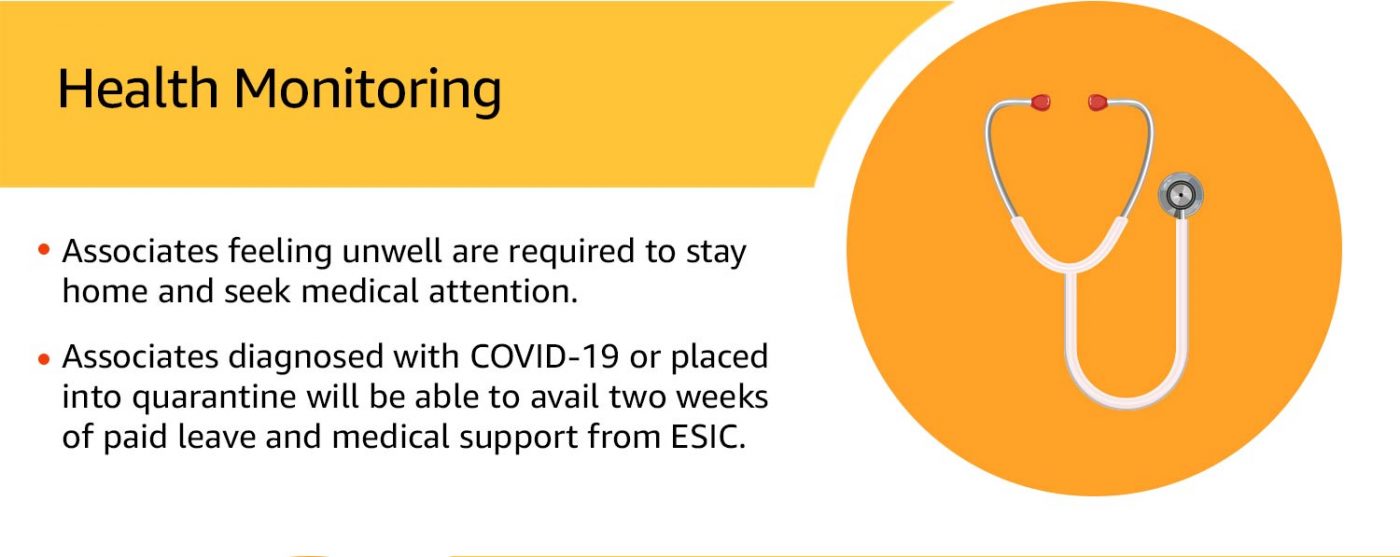 Health Monitoring

• Associates feeling unwell are required to stay home and seek medical attention.

• Associates diagnosed with COVID-19 or placed into quarantine will be able to avail two weeks of paid leave and medical support from ESIC.